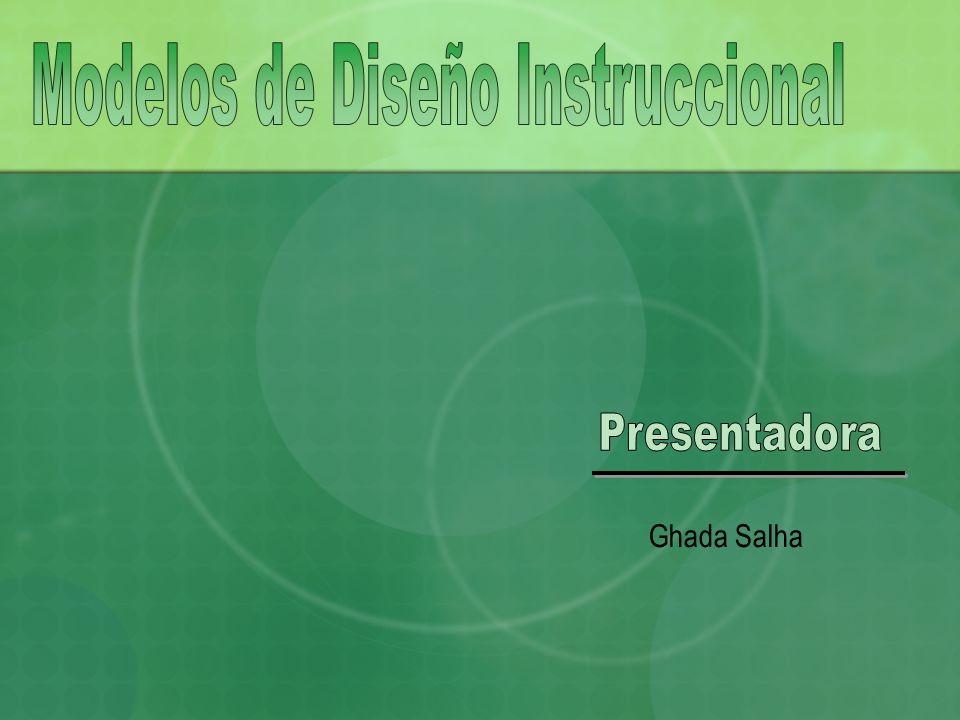 Modelos de Diseño Instruccional

Presentadora

Ghada Salha